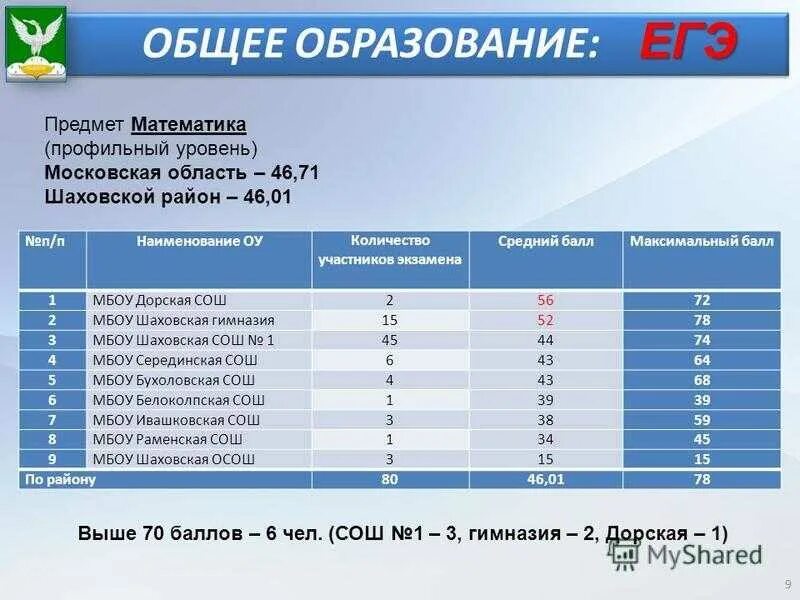 ОБЩЕЕ ОБРАЗОВАНИЕ: ЕГЭ

Предмет Математика
(профильный уровень)
Московская область – 46,71
Шаховской район – 46,01

| №п/п | Наименование ОУ | Количество участников экзамена | Средний балл | Максимальный балл |
|---|---|---|---|---|
| 1 | МБОУ Дорская СОШ | 2 | 56 | 72 |
| 2 | МБОУ Шаховская гимназия | 15 | 52 | 78 |
| 3 | МБОУ Шаховская СОШ № 1 | 45 | 44 | 74 |
| 4 | МБОУ Серединская СОШ | 6 | 43 | 64 |
| 5 | МБОУ Бухоловская СОШ | 4 | 43 | 68 |
| 6 | МБОУ Белоколпская СОШ | 1 | 39 | 39 |
| 7 | МБОУ Ивашковская СОШ | 3 | 38 | 59 |
| 8 | МБОУ Раменская СОШ | 1 | 34 | 45 |
| 9 | МБОУ Шаховская ОСОШ | 3 | 15 | 15 |
| По району | | 80 | 46,01 | 78 |

Выше 70 баллов – 6 чел. (СОШ №1 – 3, гимназия – 2, Дорская – 1)

MyShared

9